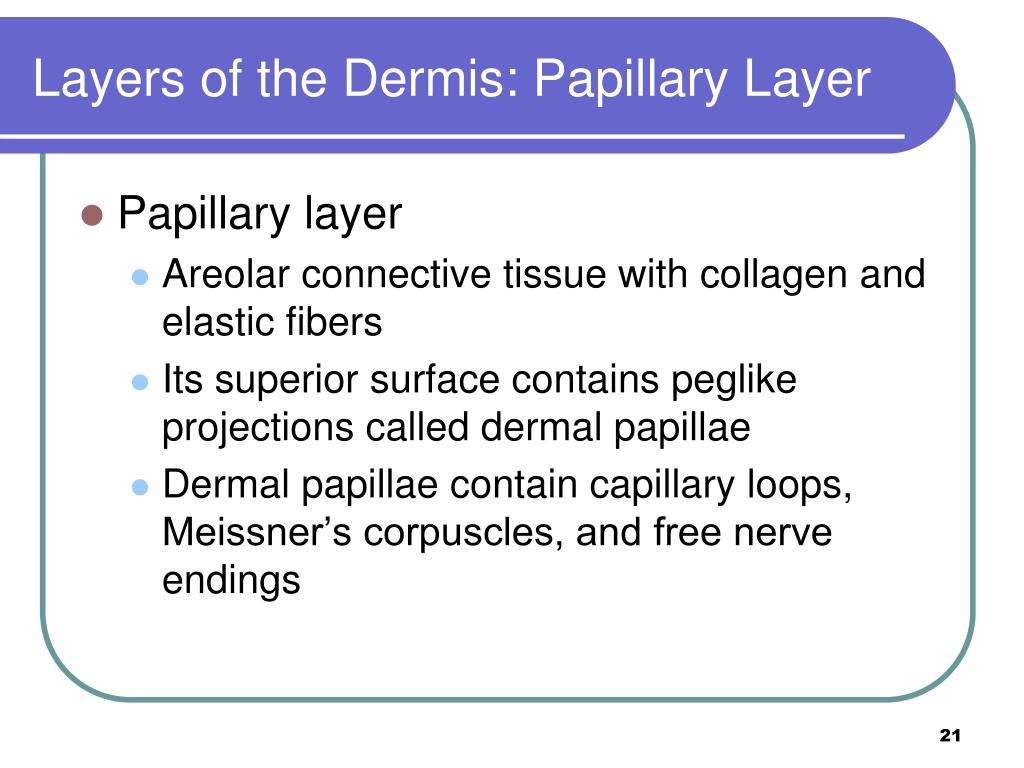 Layers of the Dermis: Papillary Layer

Papillary layer

Areolar connective tissue with collagen and elastic fibers

Its superior surface contains peglike projections called dermal papillae

Dermal papillae contain capillary loops, Meissner’s corpuscles, and free nerve endings

21